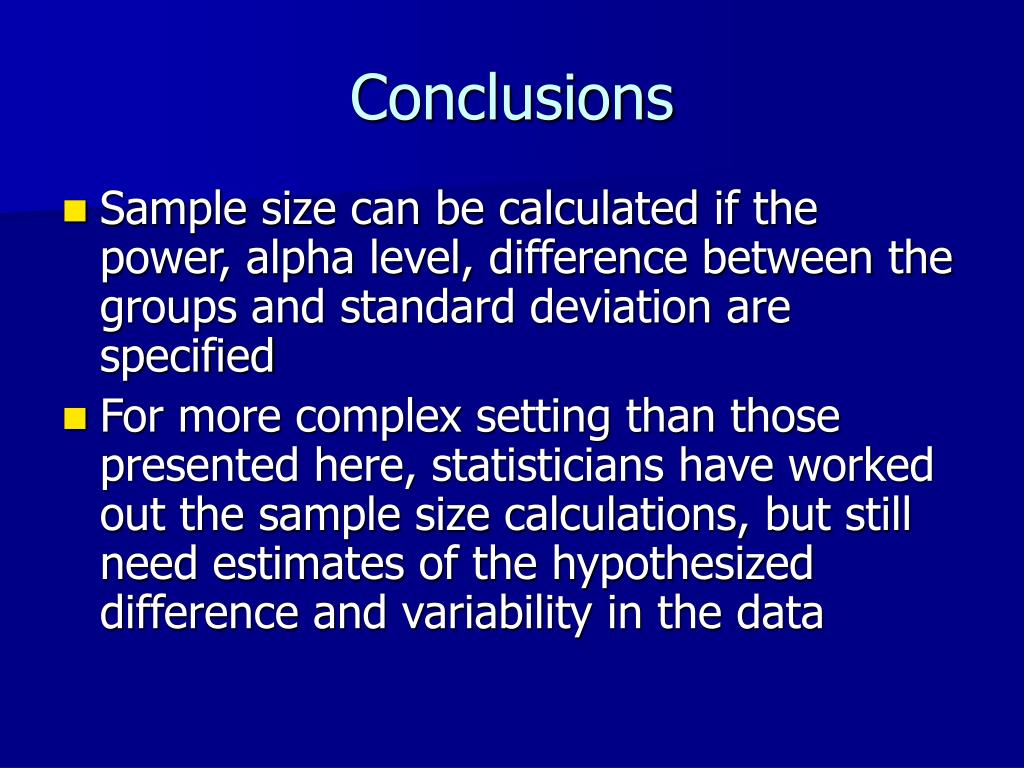 Conclusions

Sample size can be calculated if the power, alpha level, difference between the groups and standard deviation are specified

For more complex setting than those presented here, statisticians have worked out the sample size calculations, but still need estimates of the hypothesized difference and variability in the data